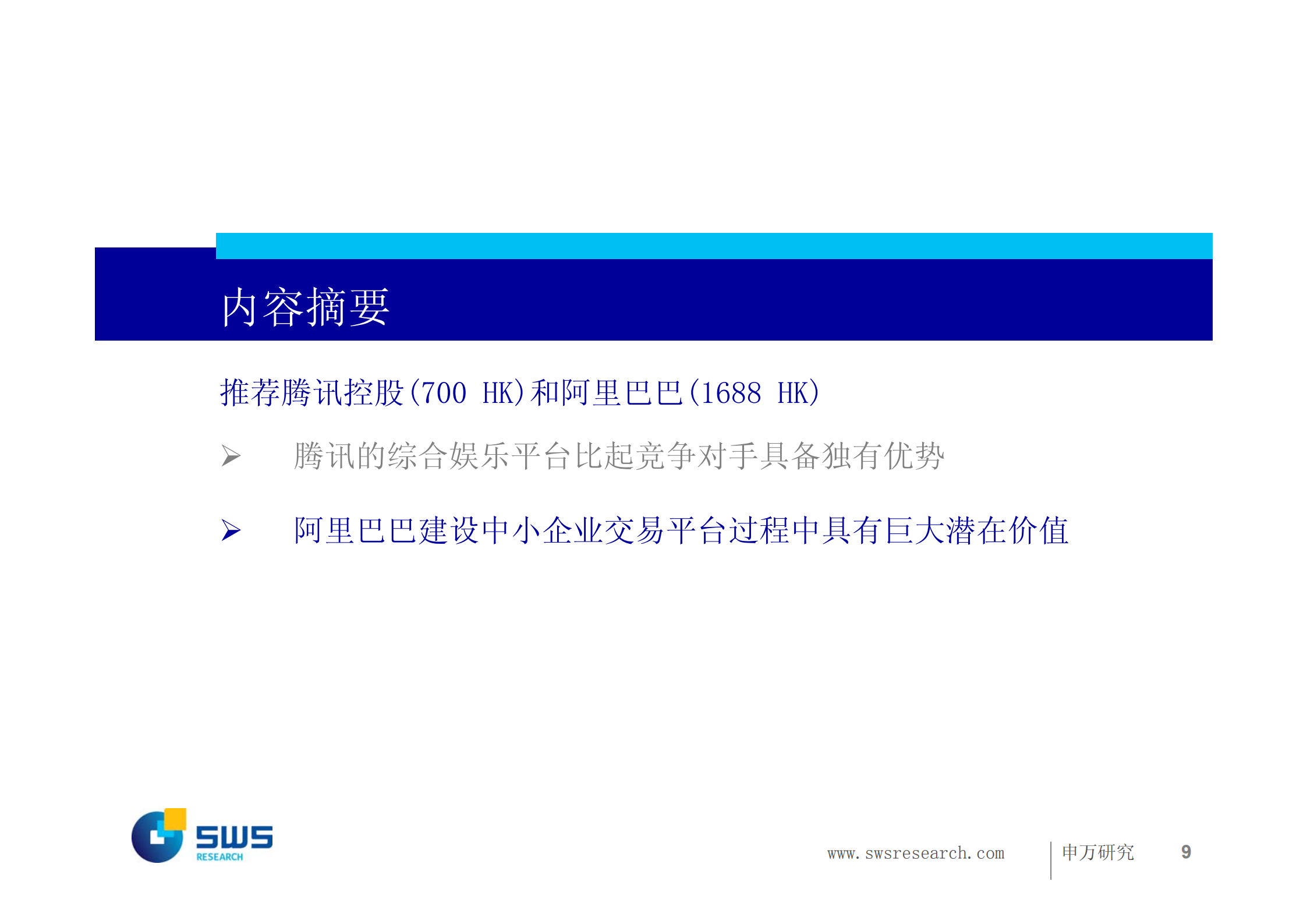 内容摘要

推荐腾讯控股(700 HK)和阿里巴巴(1688 HK)

➢ 腾讯的综合娱乐平台比起竞争对手具备独有优势

➢ 阿里巴巴建设中小企业交易平台过程中具有巨大潜在价值

SWS RESEARCH

www.swsresearch.com 申万研究 9